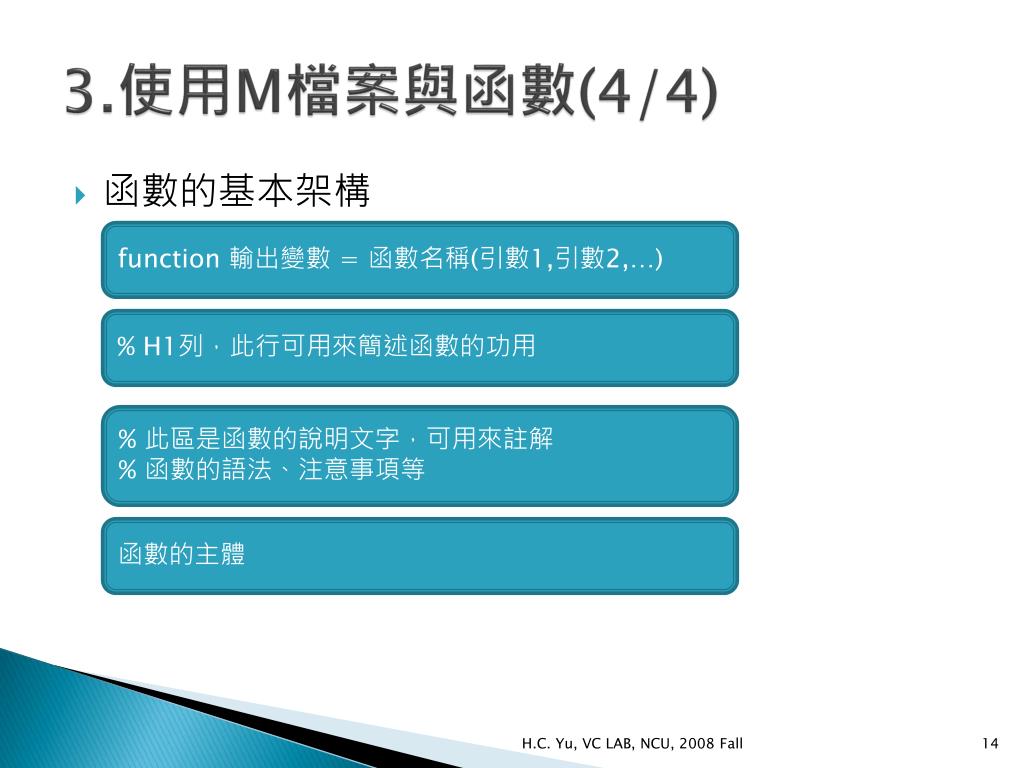 3.使用M檔案與函數(4/4)

函數的基本架構

function 輸出變數 = 函數名稱(引數1,引數2,…)

% H1列，此行可用來簡述函數的功用

% 此區是函數的說明文字，可用來註解
% 函數的語法、注意事項等

函數的主體

H.C. Yu, VC LAB, NCU, 2008 Fall

14